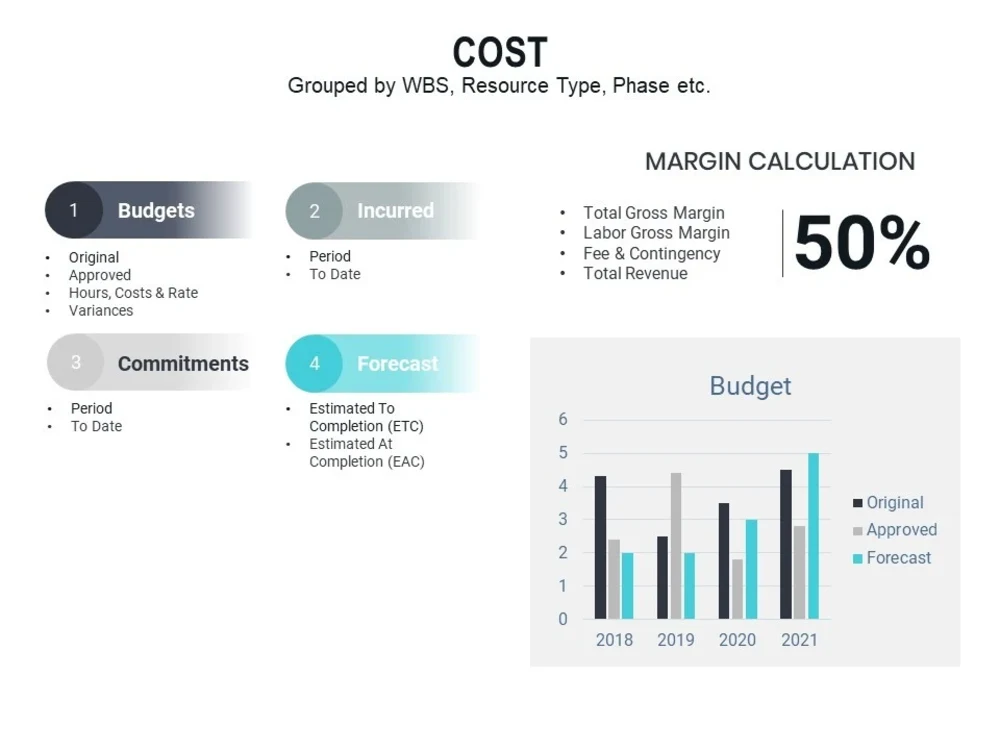 COST
Grouped by WBS, Resource Type, Phase etc.

1 Budgets
• Original
• Approved
• Hours, Costs & Rate
• Variances

2 Incurred
• Period
• To Date

3 Commitments
• Period
• To Date

4 Forecast
• Estimated To Completion (ETC)
• Estimated At Completion (EAC)

MARGIN CALCULATION
• Total Gross Margin
• Labor Gross Margin
• Fee & Contingency
• Total Revenue

50%

Budget
6
5
4
3
2
1
0
2018 2019 2020 2021
Original
Approved
Forecast